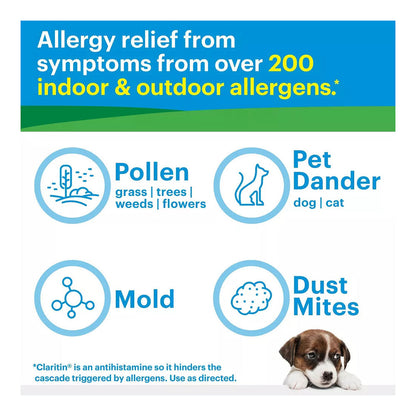 Allergy relief from symptoms from over 200 indoor & outdoor allergens.*

Pollen
grass | trees | weeds | flowers

Pet Dander
dog | cat

Mold

Dust Mites

*Claritin® is an antihistamine so it hinders the cascade triggered by allergens. Use as directed.